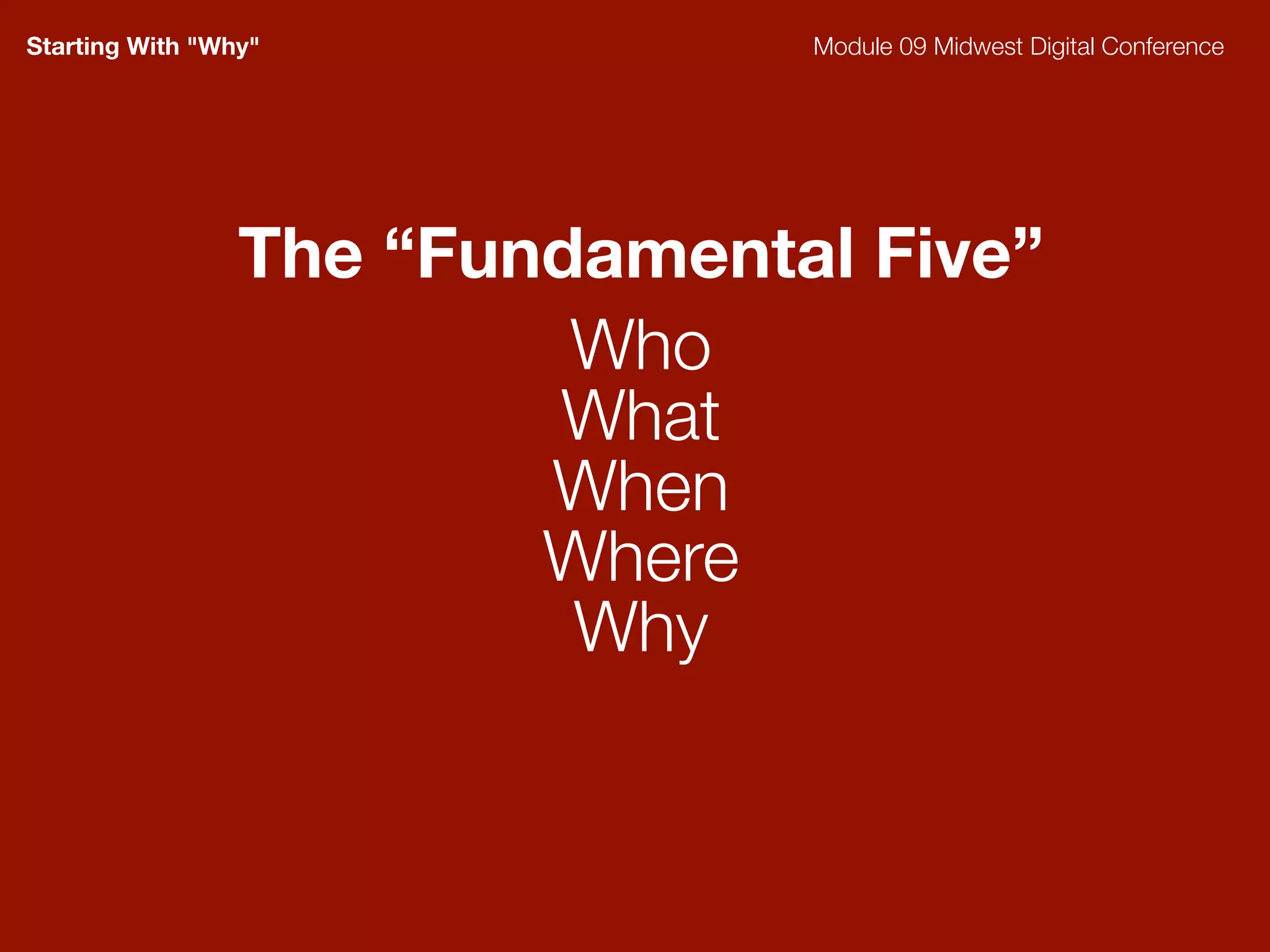 Starting With "Why"

Module 09 Midwest Digital Conference

The “Fundamental Five”

Who
What
When
Where
Why